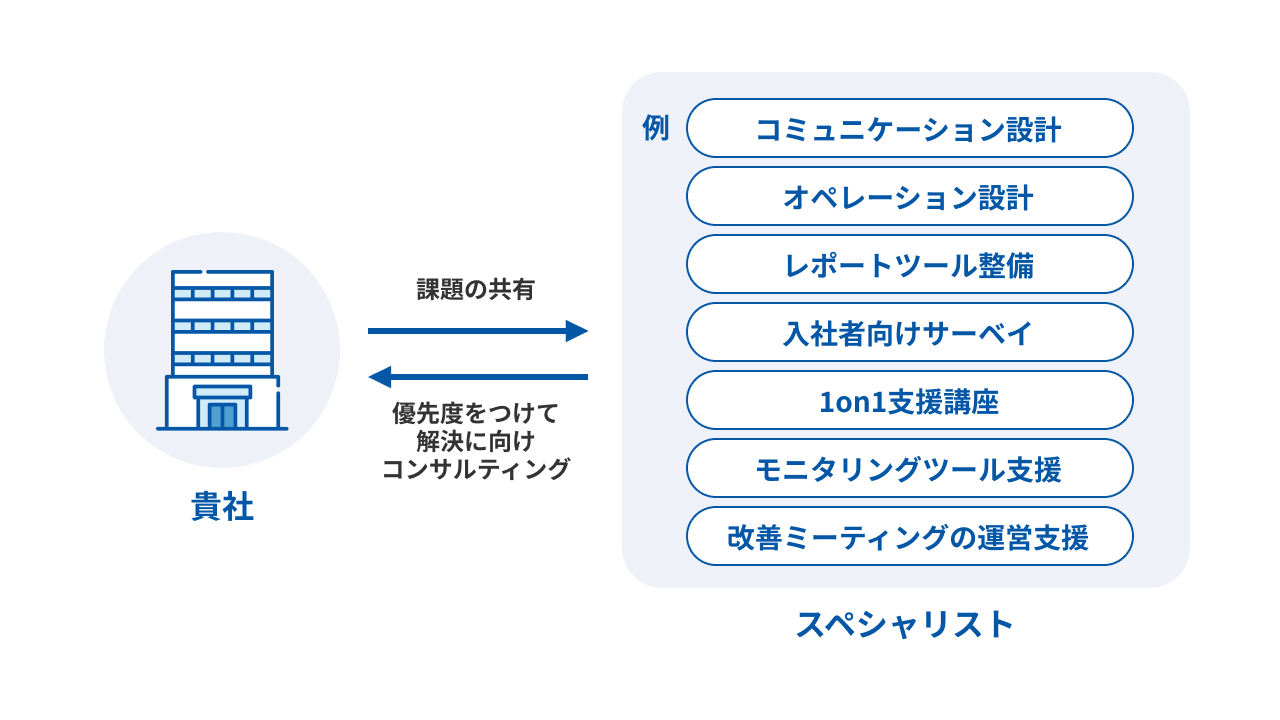 貴社

課題の共有

優先度をつけて
解決に向け
コンサルティング

例
コミュニケーション設計
オペレーション設計
レポートツール整備
入社者向けサーベイ
1on1支援講座
モニタリングツール支援
改善ミーティングの運営支援

スペシャリスト